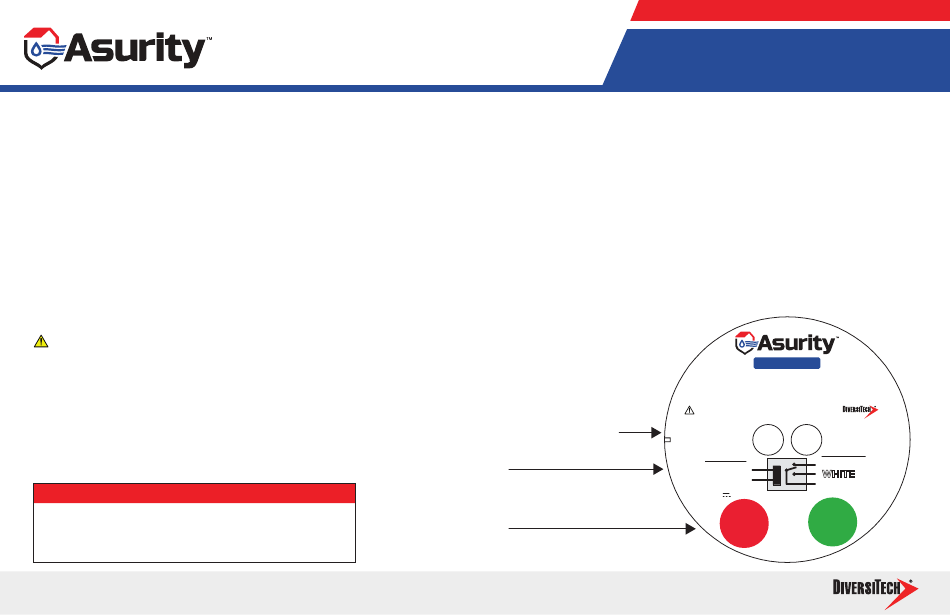 Asurity™

Asurity™

DIVERSITECH

WHITE

DIVERSITECH